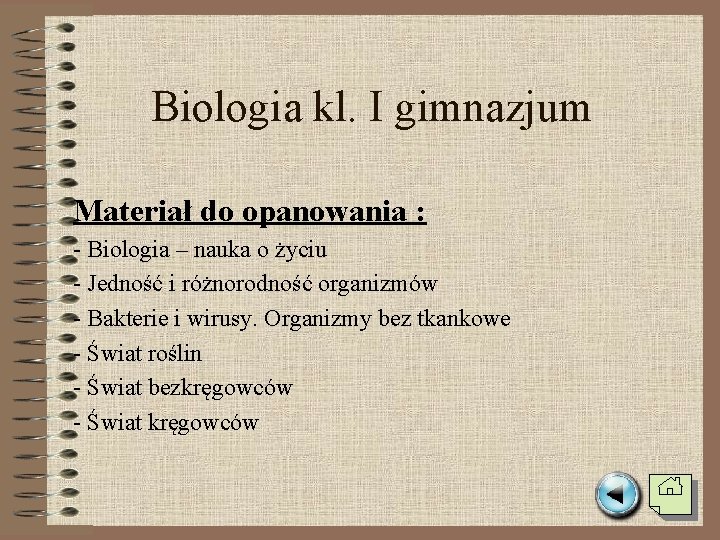 Biologia kl. I gimnazjum

Materiał do opanowania :

- Biologia – nauka o życiu
- Jedność i różnorodność organizmów
- Bakterie i wirusy. Organizmy bez tkankowe
- Świat roślin
- Świat bezkręgowców
- Świat kręgowców